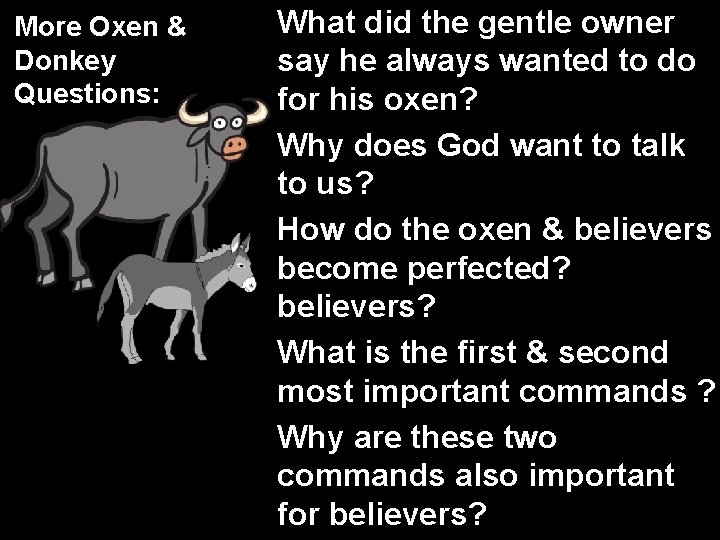 More Oxen & Donkey Questions:

What did the gentle owner say he always wanted to do for his oxen?

Why does God want to talk to us?

How do the oxen & believers become perfected? believers?

What is the first & second most important commands ?

Why are these two commands also important for believers?